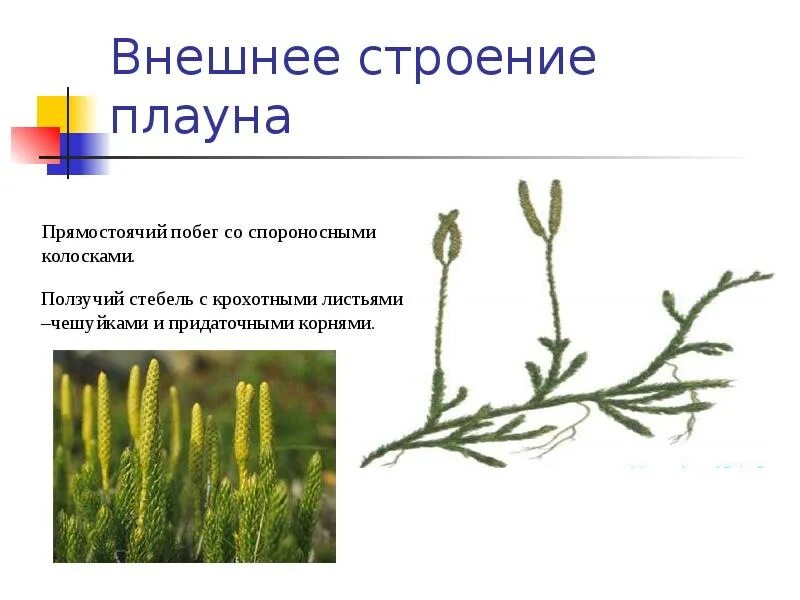 Внешнее строение плауна

Прямостоячий побег со спороносными колосками.

Ползучий стебель с крохотными листьями –чешуйками и придаточными корнями.